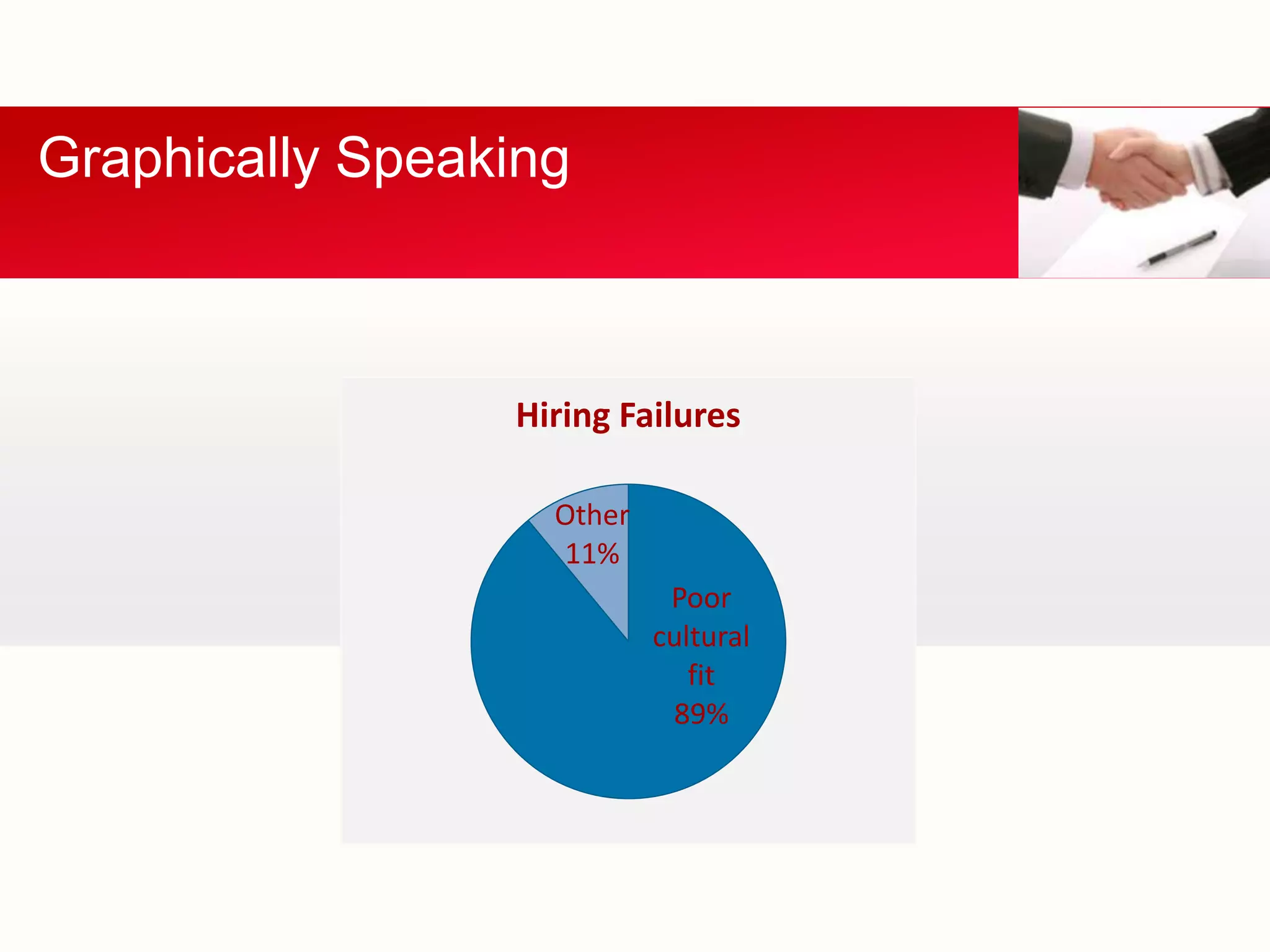 Graphically Speaking

Hiring Failures

Other
11%

Poor cultural fit
89%